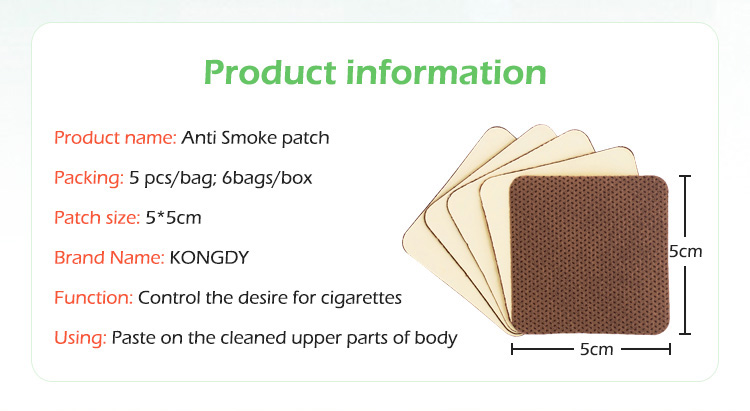 Product information

Product name: Anti Smoke patch

Packing: 5 pcs/bag; 6bags/box

Patch size: 5*5cm

Brand Name: KONGDY

Function: Control the desire for cigarettes

Using: Paste on the cleaned upper parts of body

5cm

5cm